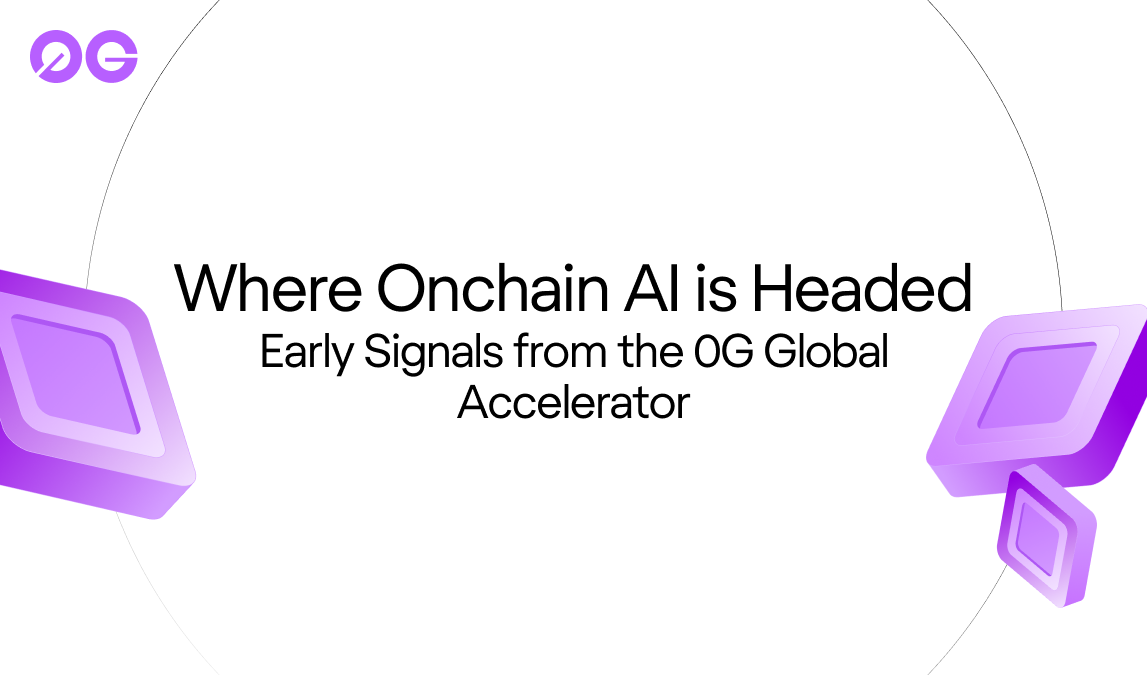 0G

Where Onchain AI is Headed
Early Signals from the 0G Global Accelerator